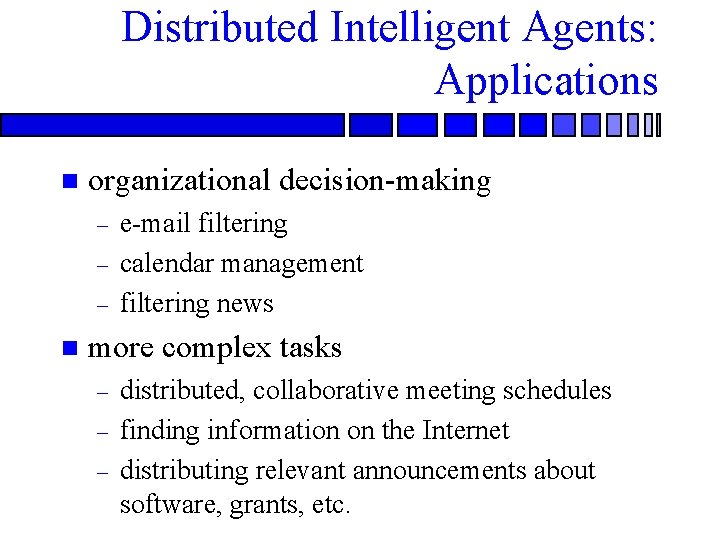 Distributed Intelligent Agents: Applications

■ organizational decision-making
– e-mail filtering
– calendar management
– filtering news

■ more complex tasks
– distributed, collaborative meeting schedules
– finding information on the Internet
– distributing relevant announcements about software, grants, etc.